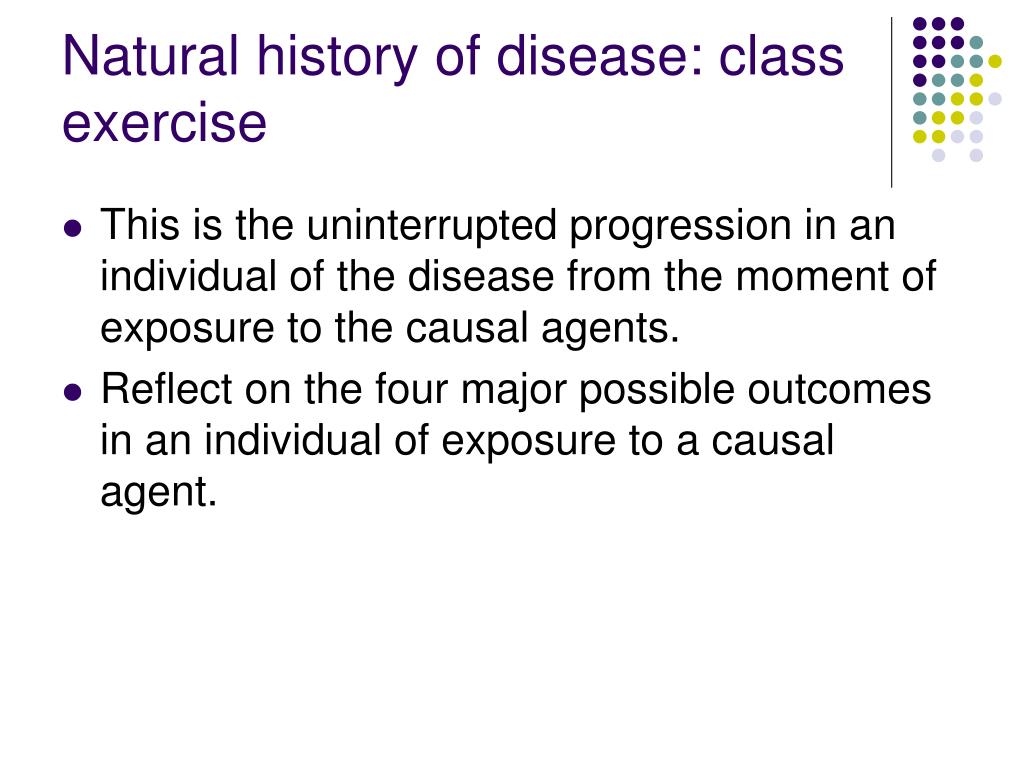 Natural history of disease: class exercise

- This is the uninterrupted progression in an individual of the disease from the moment of exposure to the causal agents.
- Reflect on the four major possible outcomes in an individual of exposure to a causal agent.